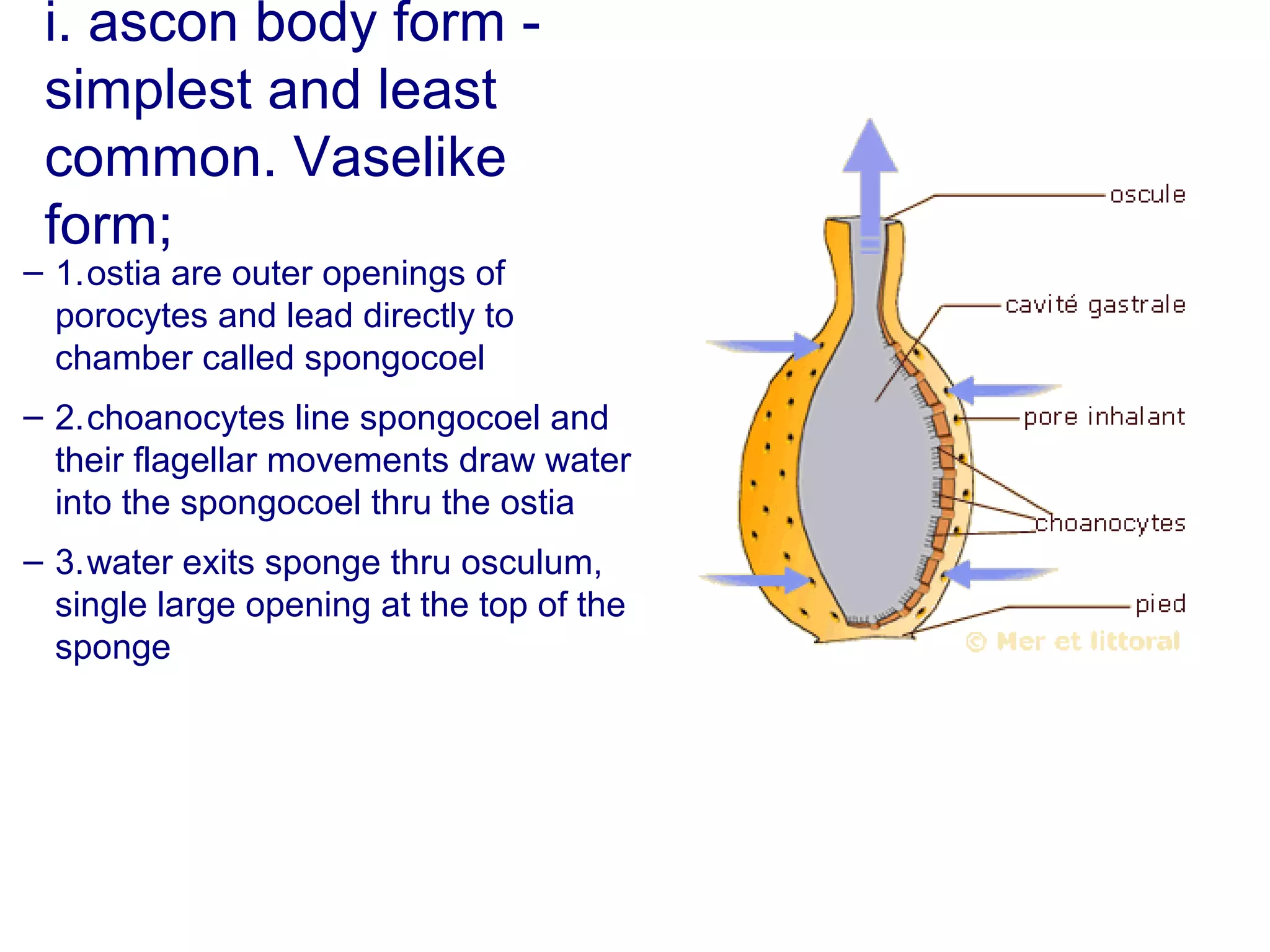 i. ascon body form - simplest and least common. Vaselike form;

– 1.ostia are outer openings of porocytes and lead directly to chamber called spongocoel

– 2.choanocytes line spongocoel and their flagellar movements draw water into the spongocoel thru the ostia

– 3.water exits sponge thru osculum, single large opening at the top of the sponge

oscule

cavité gastrale

pore inhalant

choanocytes

pied

© Mer et littoral